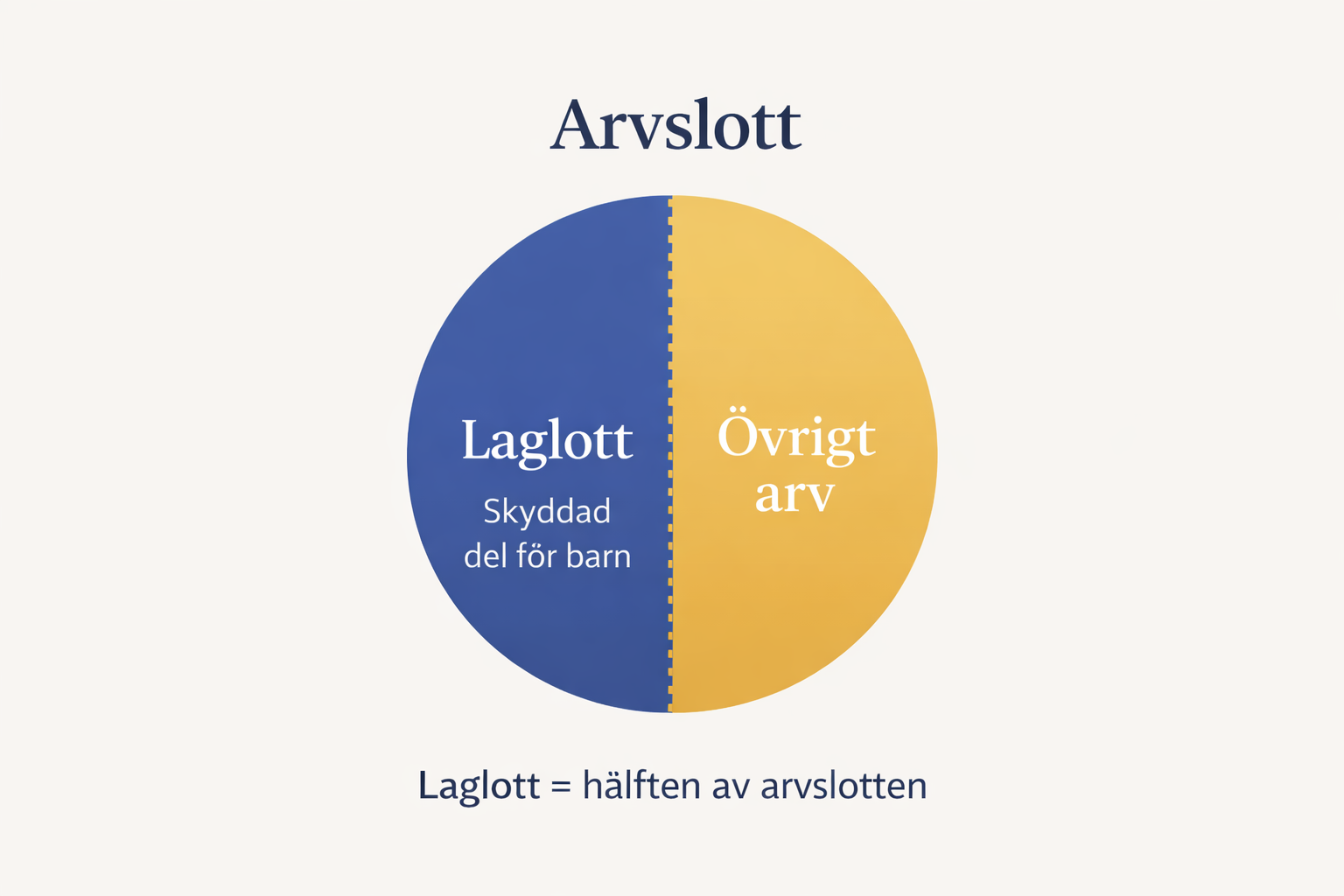 Arvslott

Laglott

Skyddad del för barn

Övrigt arv

Laglott = hälften av arvslotten